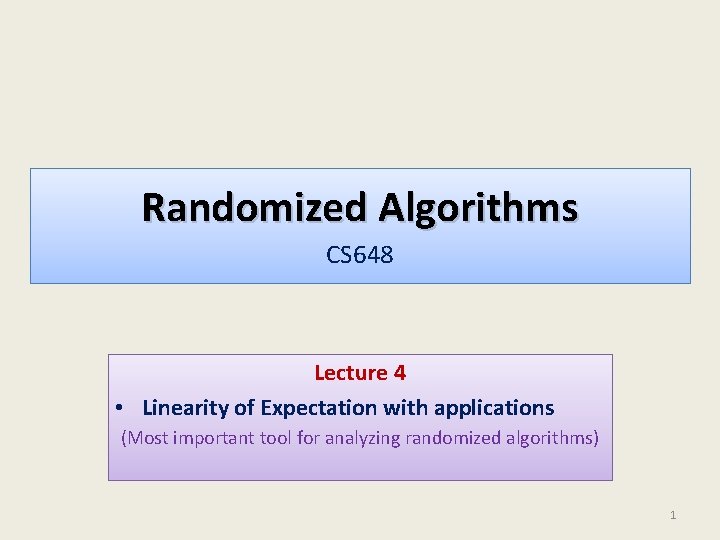 Randomized Algorithms
CS648

Lecture 4
• Linearity of Expectation with applications
(Most important tool for analyzing randomized algorithms)

1